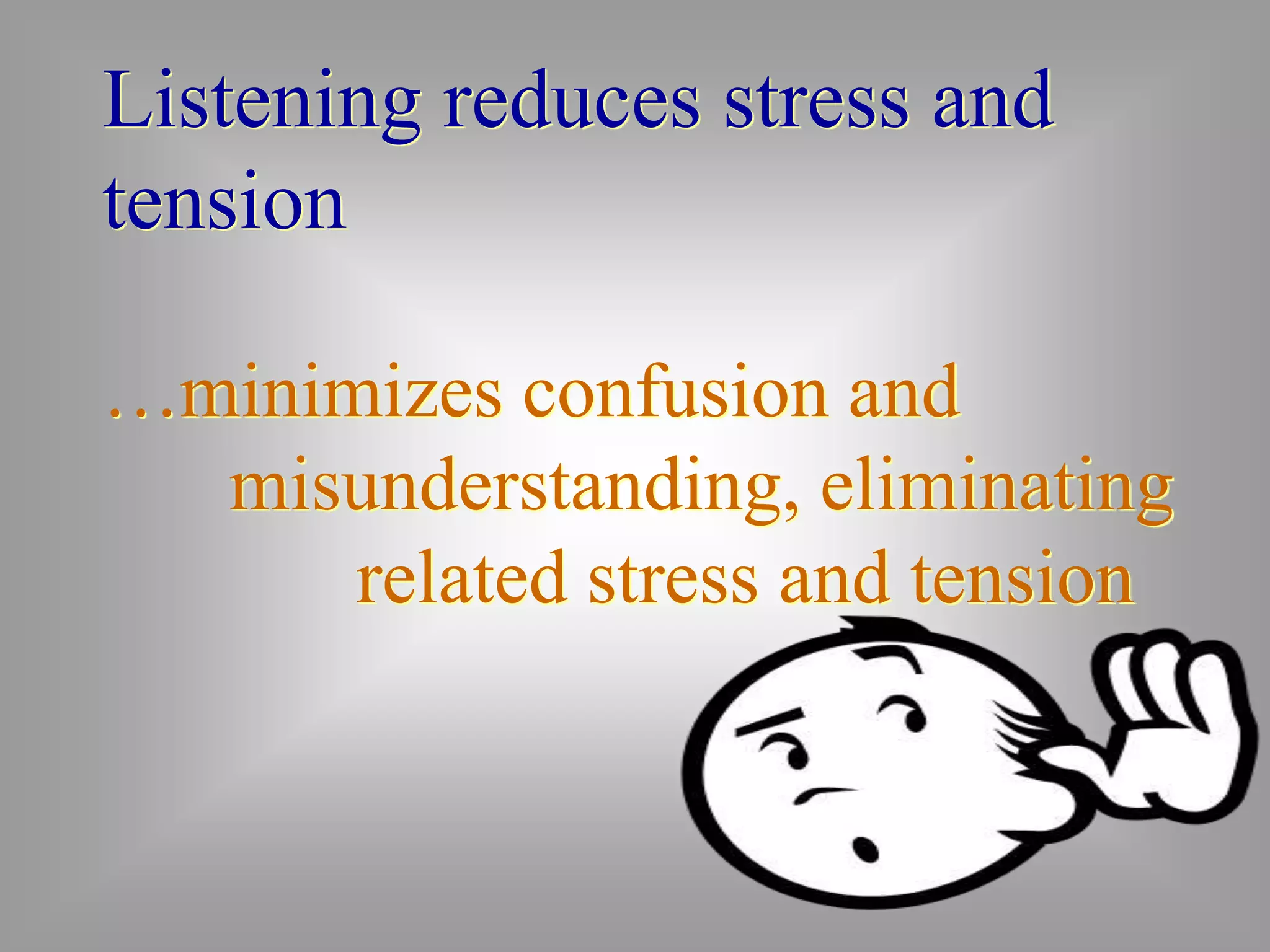 Listening reduces stress and tension

…minimizes confusion and misunderstanding, eliminating related stress and tension